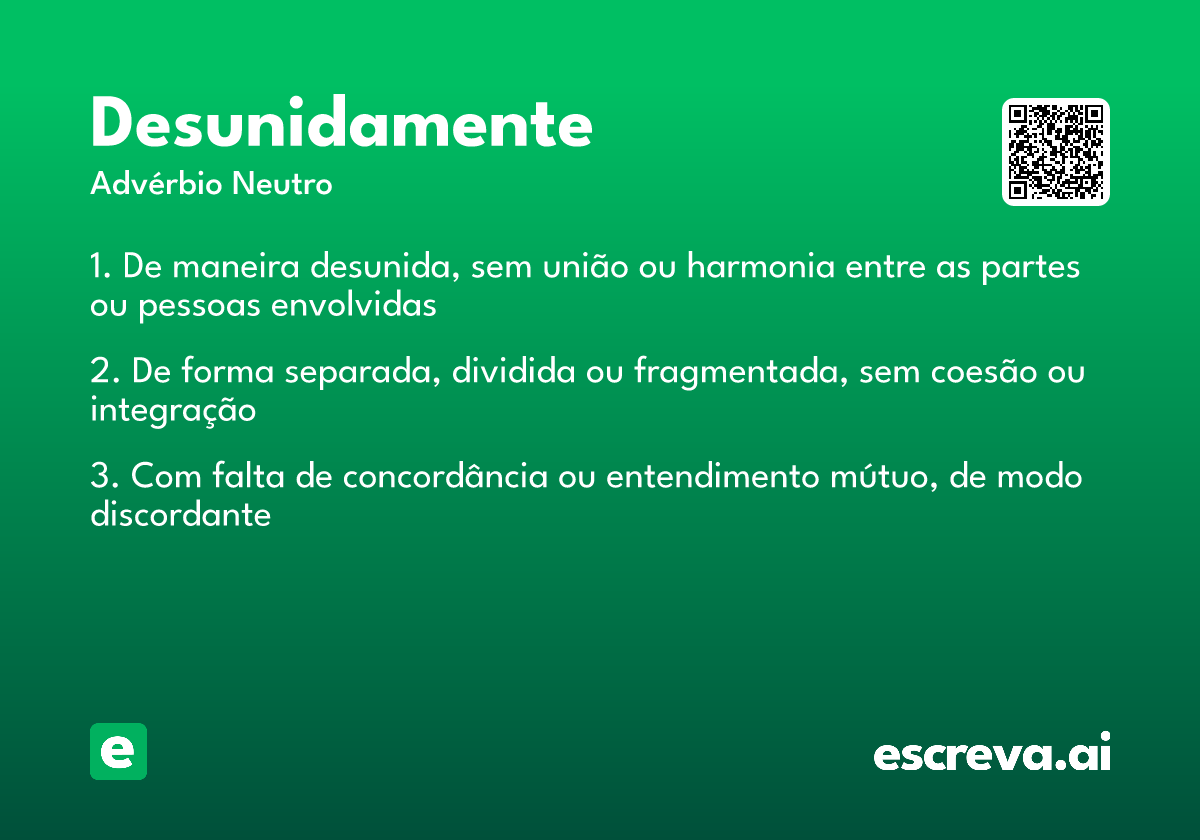 Desunidamente
Advérbio Neutro

1. De maneira desunida, sem união ou harmonia entre as partes ou pessoas envolvidas

2. De forma separada, dividida ou fragmentada, sem coesão ou integração

3. Com falta de concordância ou entendimento mútuo, de modo discordante

e

escreva.ai